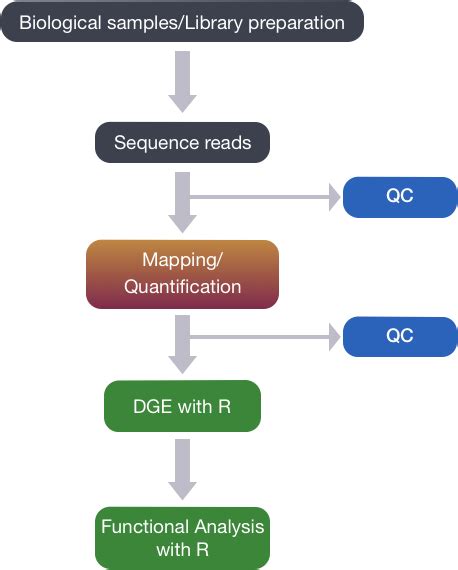 Biological samples/Library preparation

Sequence reads

QC

Mapping/
Quantification

QC

DGE with R

Functional Analysis with R